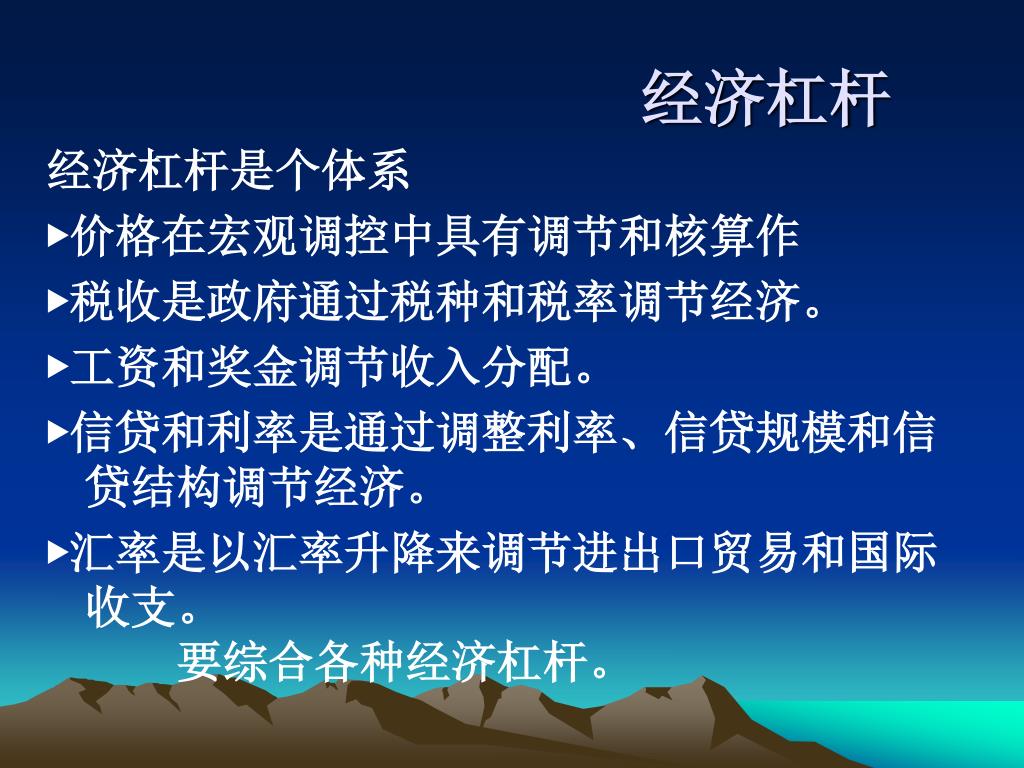 经济杠杆

经济杠杆是个体系

▸价格在宏观调控中具有调节和核算作

▸税收是政府通过税种和税率调节经济。

▸工资和奖金调节收入分配。

▸信贷和利率是通过调整利率、信贷规模和信贷结构调节经济。

▸汇率是以汇率升降来调节进出口贸易和国际收支。

要综合各种经济杠杆。